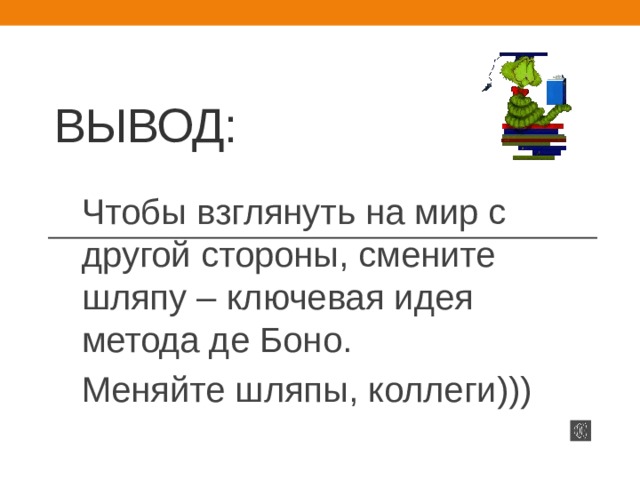 ВЫВОД:

Чтобы взглянуть на мир с другой стороны, смените шляпу – ключевая идея метода де Боно.

Меняйте шляпы, коллеги)))